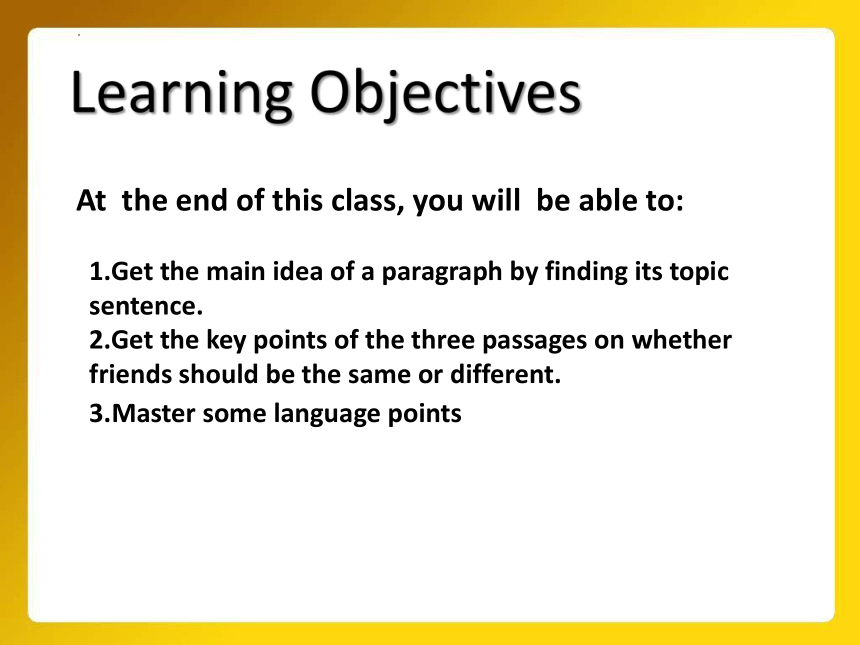 Learning Objectives

At the end of this class, you will be able to:

1.Get the main idea of a paragraph by finding its topic sentence.
2.Get the key points of the three passages on whether friends should be the same or different.
3.Master some language points